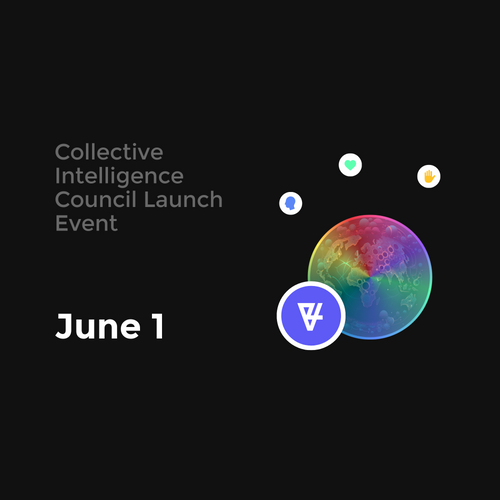 Collective Intelligence Council Launch Event

June 1